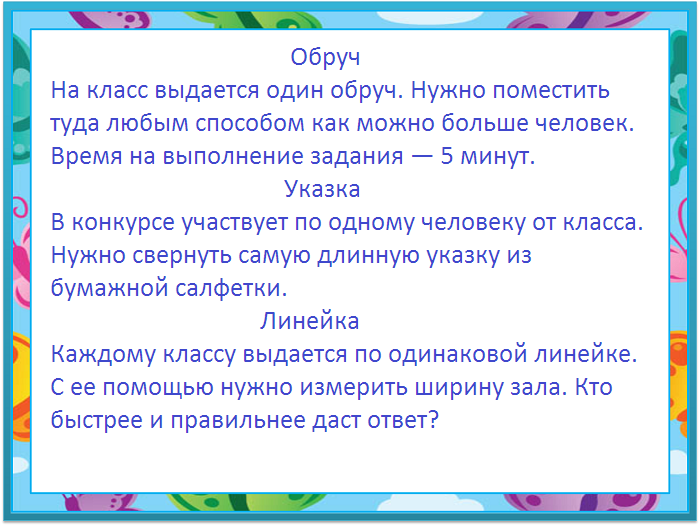 Обруч

На класс выдается один обруч. Нужно поместить туда любым способом как можно больше человек. Время на выполнение задания — 5 минут.

Указка

В конкурсе участвует по одному человеку от класса. Нужно свернуть самую длинную указку из бумажной салфетки.

Линейка

Каждому классу выдается по одинаковой линейке. С ее помощью нужно измерить ширину зала. Кто быстрее и правильнее даст ответ?